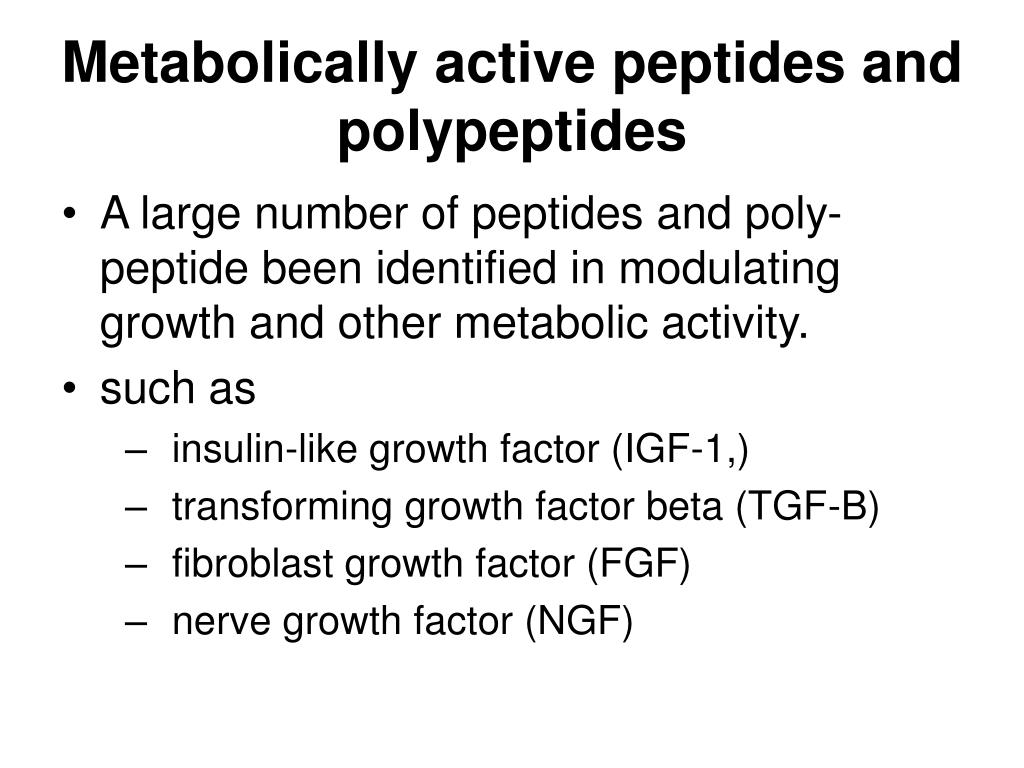 Metabolically active peptides and polypeptides

• A large number of peptides and poly-peptide been identified in modulating growth and other metabolic activity.
• such as
– insulin-like growth factor (IGF-1,)
– transforming growth factor beta (TGF-B)
– fibroblast growth factor (FGF)
– nerve growth factor (NGF)